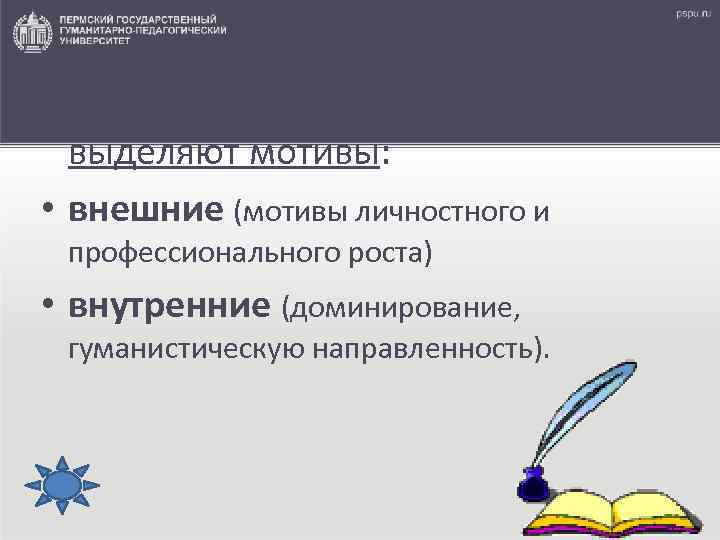 ПЕРМСКИЙ ГОСУДАРСТВЕННЫЙ ГУМАНИТАРНО-ПЕДАГОГИЧЕСКИЙ УНИВЕРСИТЕТ

pspu.ru

выделяют мотивы:

• внешние (мотивы личностного и профессионального роста)

• внутренние (доминирование, гуманистическую направленность).